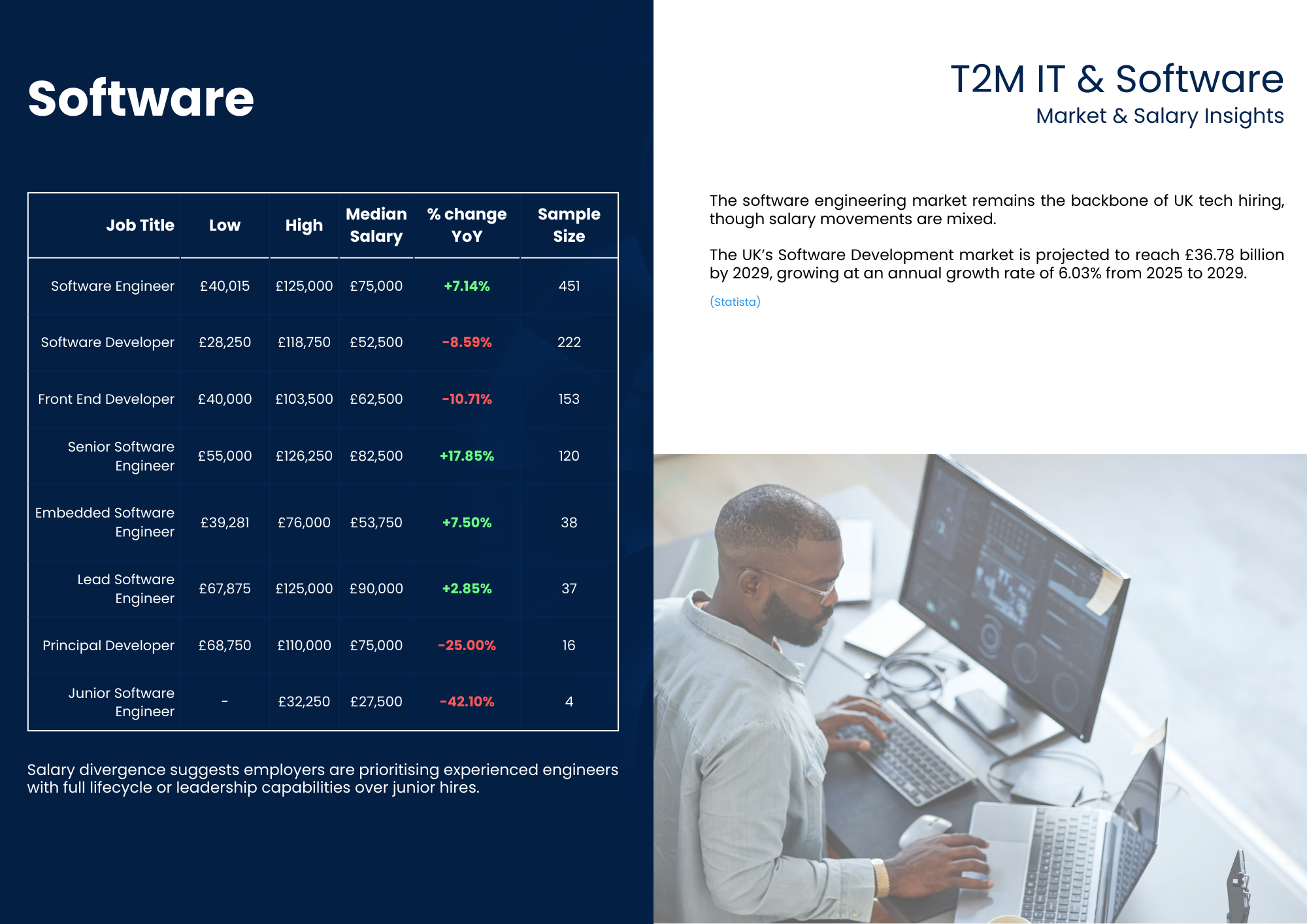 Software

| Job Title | Low | High | Median Salary | % change YoY | Sample Size |
|---|---|---|---|---|---|
| Software Engineer | £40,015 | £125,000 | £75,000 | +7.14% | 451 |
| Software Developer | £28,250 | £118,750 | £52,500 | -8.59% | 222 |
| Front End Developer | £40,000 | £103,500 | £62,500 | -10.71% | 153 |
| Senior Software Engineer | £55,000 | £126,250 | £82,500 | +17.85% | 120 |
| Embedded Software Engineer | £39,281 | £76,000 | £53,750 | +7.50% | 38 |
| Lead Software Engineer | £67,875 | £125,000 | £90,000 | +2.85% | 37 |
| Principal Developer | £68,750 | £110,000 | £75,000 | -25.00% | 16 |
| Junior Software Engineer | - | £32,250 | £27,500 | -42.10% | 4 |

Salary divergence suggests employers are prioritising experienced engineers with full lifecycle or leadership capabilities over junior hires.

T2M IT & Software
Market & Salary Insights

The software engineering market remains the backbone of UK tech hiring, though salary movements are mixed.

The UK's Software Development market is projected to reach £36.78 billion by 2029, growing at an annual growth rate of 6.03% from 2025 to 2029.

(Statista)